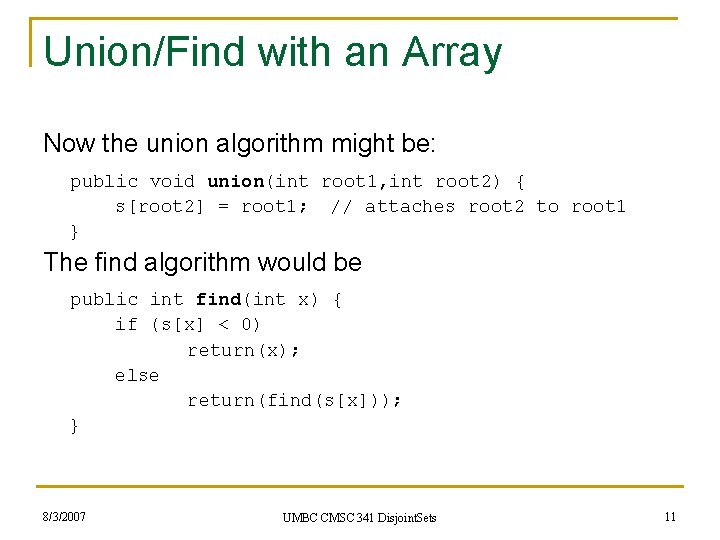 Union/Find with an Array

Now the union algorithm might be:

public void union(int root1,int root2) {
    s[root2] = root1;  // attaches root2 to root1
}

The find algorithm would be

public int find(int x) {
    if (s[x] < 0)
        return(x);
    else
        return(find(s[x]));
}

8/3/2007

UMBC CMSC 341 DisjointSets

11